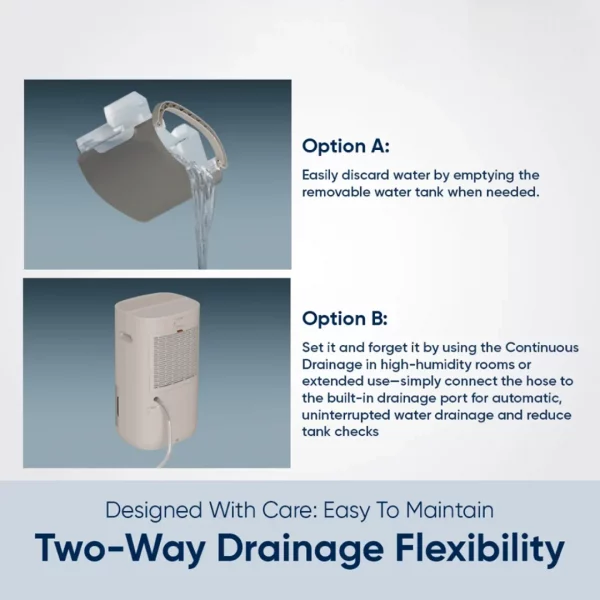 Option A:

Easily discard water by emptying the removable water tank when needed.

Option B:

Set it and forget it by using the Continuous Drainage in high-humidity rooms or extended use—simply connect the hose to the built-in drainage port for automatic, uninterrupted water drainage and reduce tank checks

Designed With Care: Easy To Maintain

Two-Way Drainage Flexibility